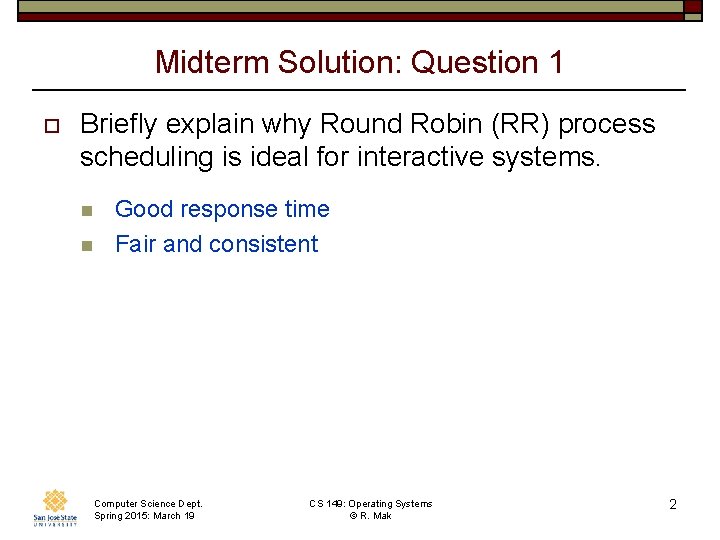 Midterm Solution: Question 1

Briefly explain why Round Robin (RR) process scheduling is ideal for interactive systems.

Good response time

Fair and consistent

San José State UNIVERSITY

Computer Science Dept.
Spring 2015: March 19

CS 149: Operating Systems
© R. Mak

2